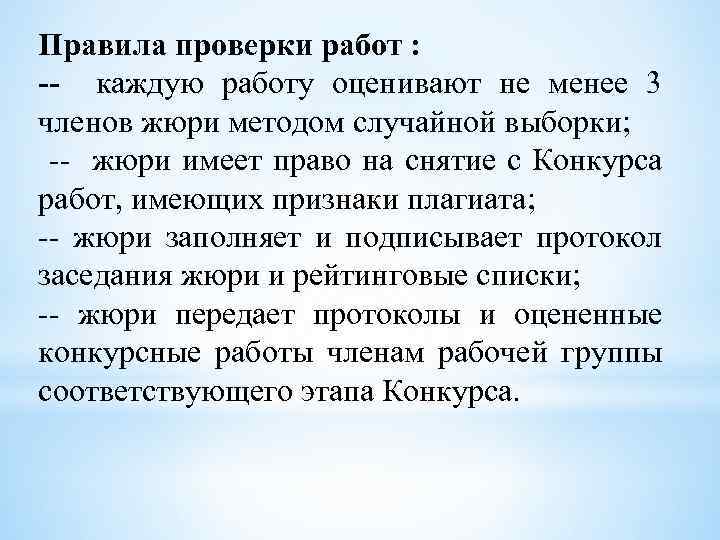 Правила проверки работ :
-- каждую работу оценивают не менее 3 членов жюри методом случайной выборки;
-- жюри имеет право на снятие с Конкурса работ, имеющих признаки плагиата;
-- жюри заполняет и подписывает протокол заседания жюри и рейтинговые списки;
-- жюри передает протоколы и оцененные конкурсные работы членам рабочей группы соответствующего этапа Конкурса.